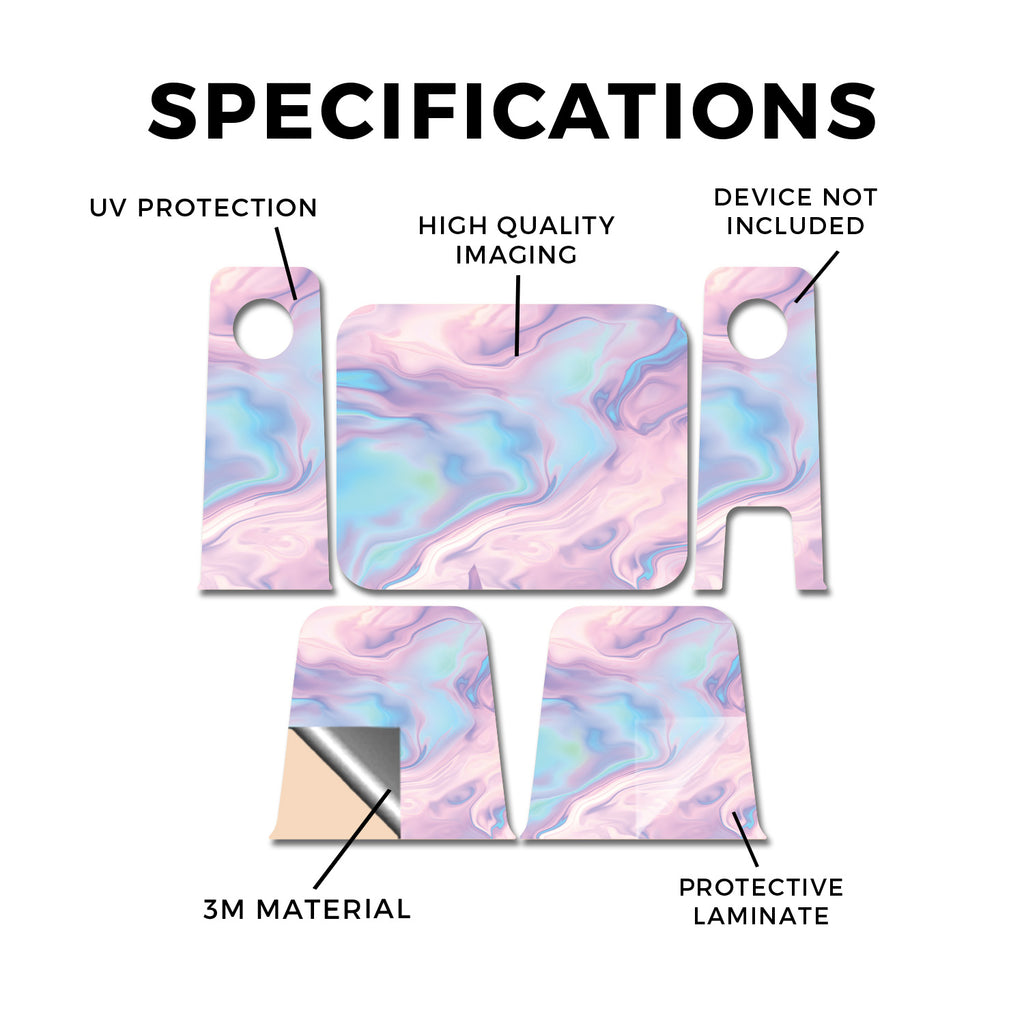 SPECIFICATIONS

UV PROTECTION

HIGH QUALITY IMAGING

DEVICE NOT INCLUDED

3M MATERIAL

PROTECTIVE LAMINATE